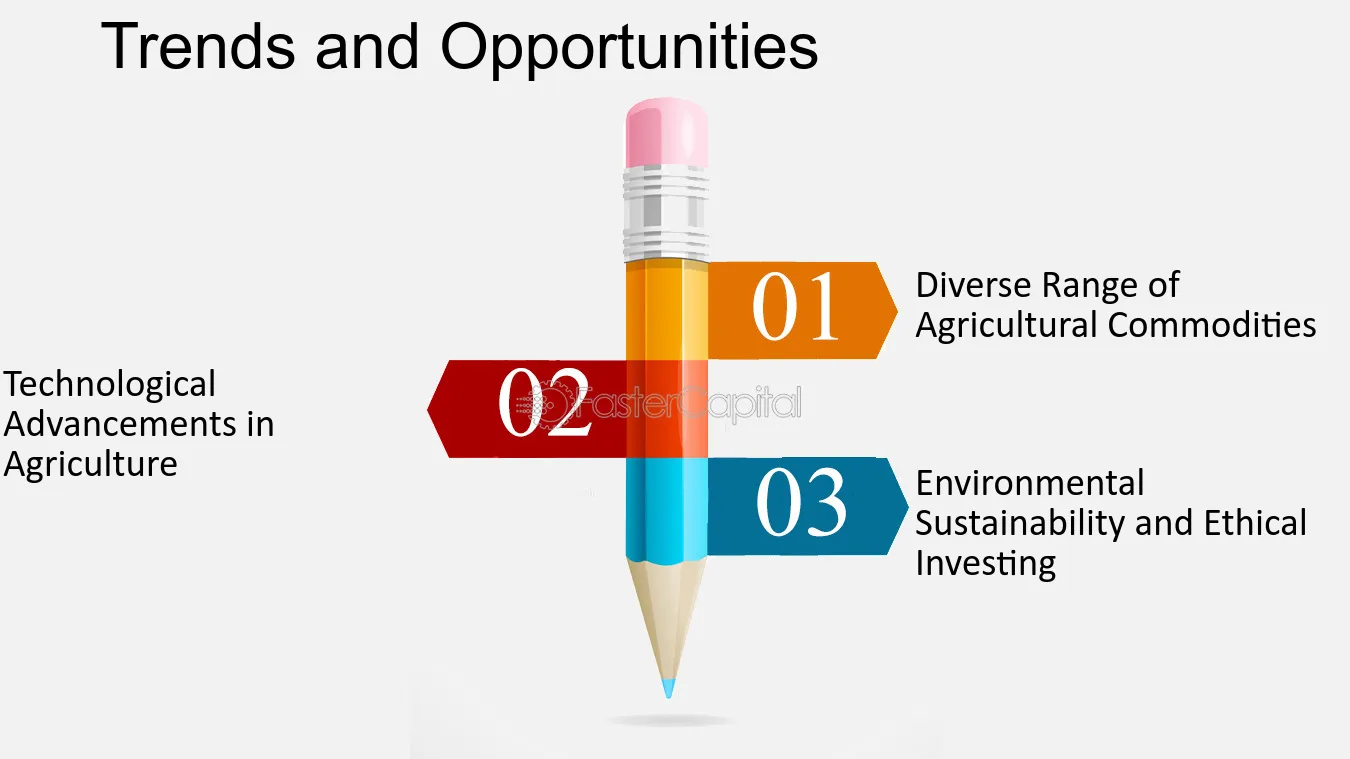 Trends and Opportunities

01

Diverse Range of Agricultural Commodities

02

Technological Advancements in Agriculture

FasterCapital

03

Environmental Sustainability and Ethical Investing